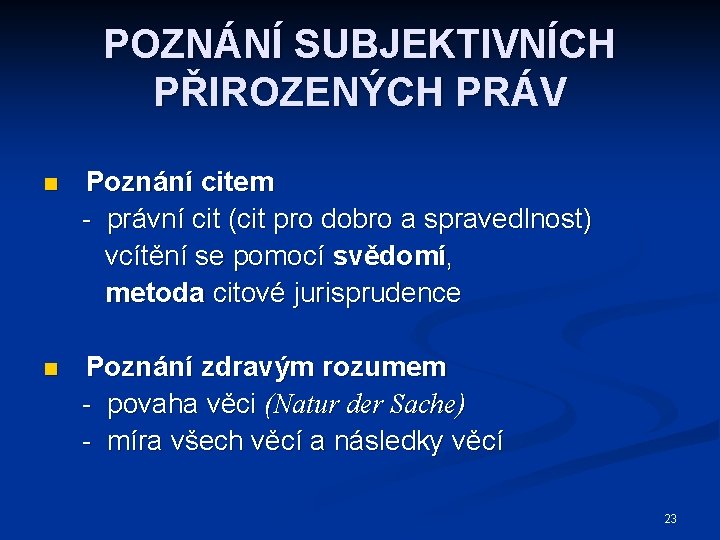 POZNÁNÍ SUBJEKTIVNÍCH PŘIROZENÝCH PRÁV

Poznání citem
- právní cit (cit pro dobro a spravedlnost) vcítění se pomocí svědomí, metoda citové jurisprudence

Poznání zdravým rozumem
- povaha věci (Natur der Sache)
- míra všech věcí a následky věcí

23